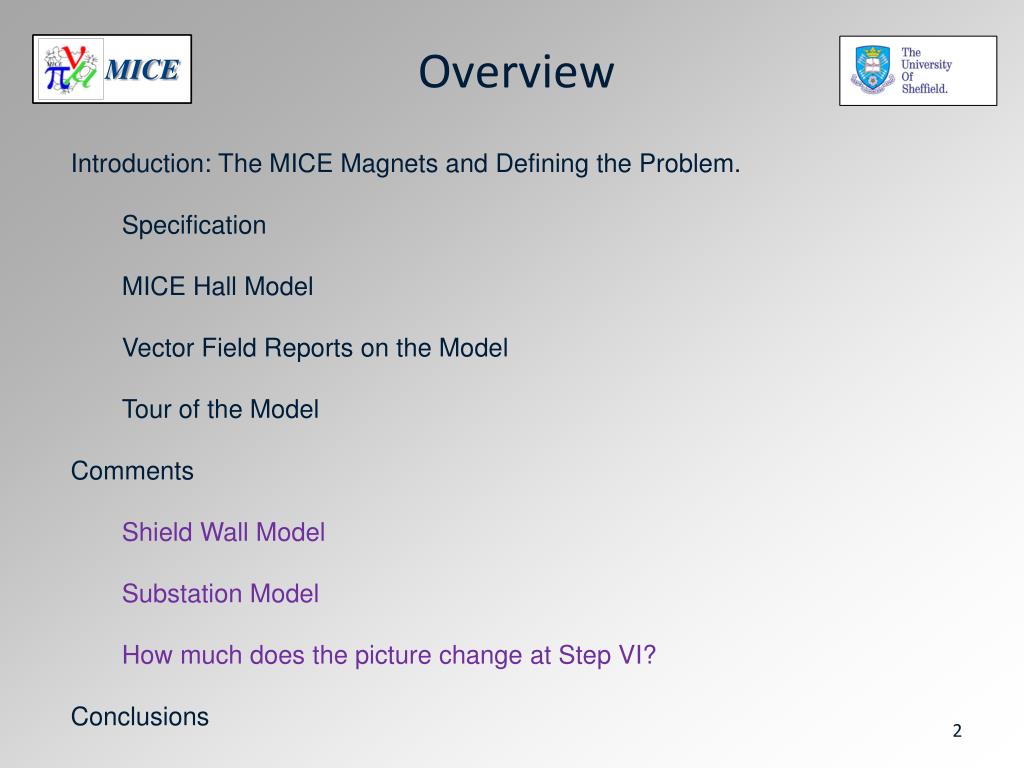 MICE

Overview

The University Of Sheffield.

Introduction: The MICE Magnets and Defining the Problem.

Specification

MICE Hall Model

Vector Field Reports on the Model

Tour of the Model

Comments

Shield Wall Model

Substation Model

How much does the picture change at Step VI?

Conclusions

2